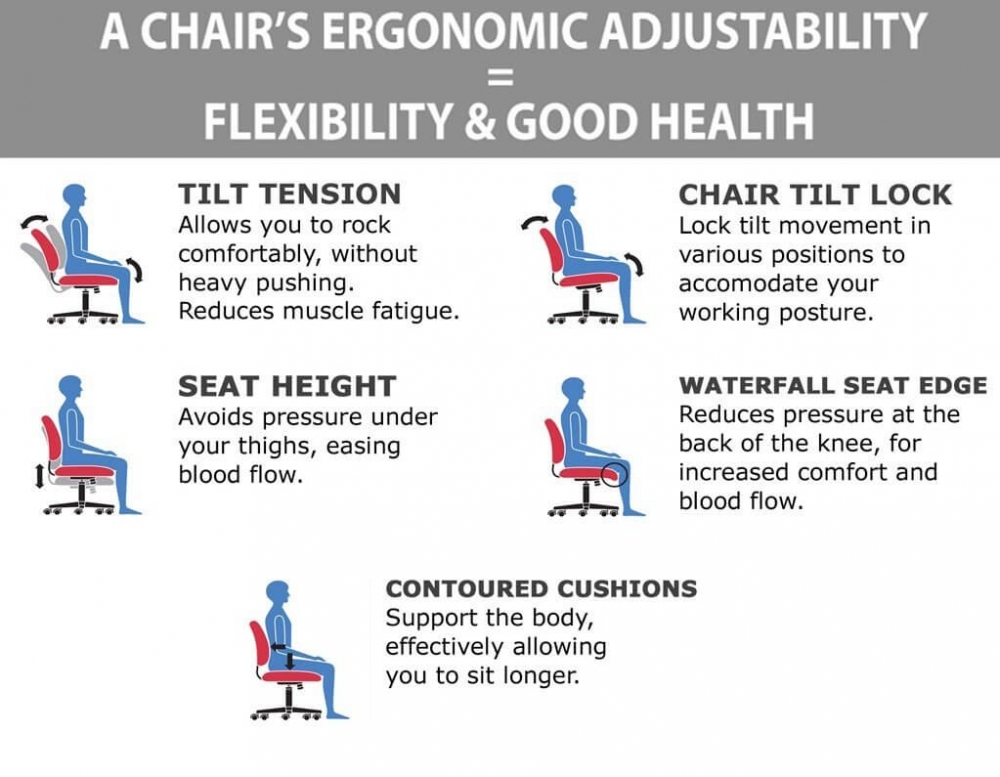 A CHAIR'S ERGONOMIC ADJUSTABILITY
=
FLEXIBILITY & GOOD HEALTH

TILT TENSION
Allows you to rock comfortably, without heavy pushing. Reduces muscle fatigue.

CHAIR TILT LOCK
Lock tilt movement in various positions to accomodate your working posture.

SEAT HEIGHT
Avoids pressure under your thighs, easing blood flow.

WATERFALL SEAT EDGE
Reduces pressure at the back of the knee, for increased comfort and blood flow.

CONTOURED CUSHIONS
Support the body, effectively allowing you to sit longer.